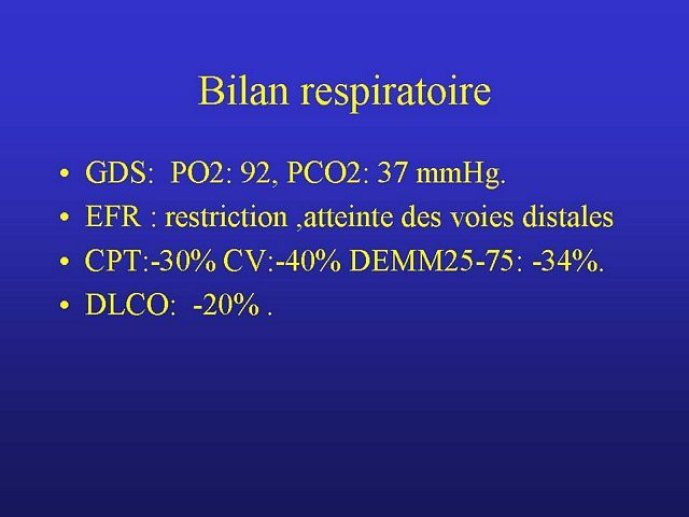 Bilan respiratoire

• GDS: PO2: 92, PCO2: 37 mmHg.
• EFR : restriction ,atteinte des voies distales
• CPT:-30% CV:-40% DEMM25-75: -34%.
• DLCO: -20% .